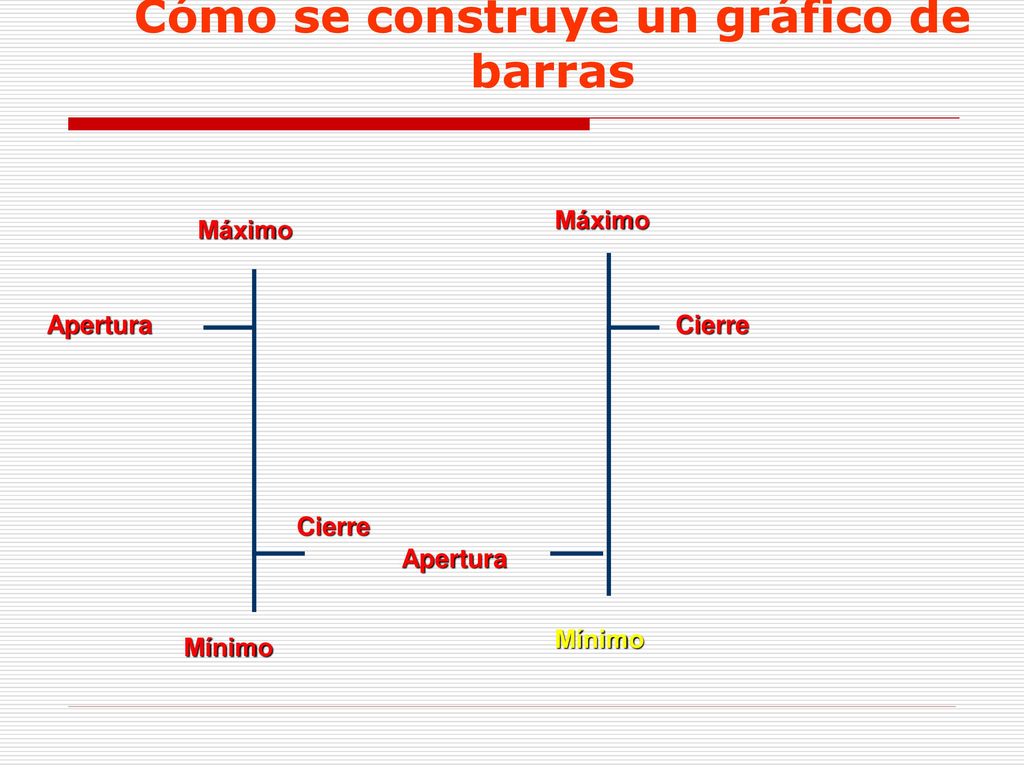 Cómo se construye un gráfico de barras

Máximo

Apertura

Cierre

Mínimo

Máximo

Cierre

Apertura

Mínimo